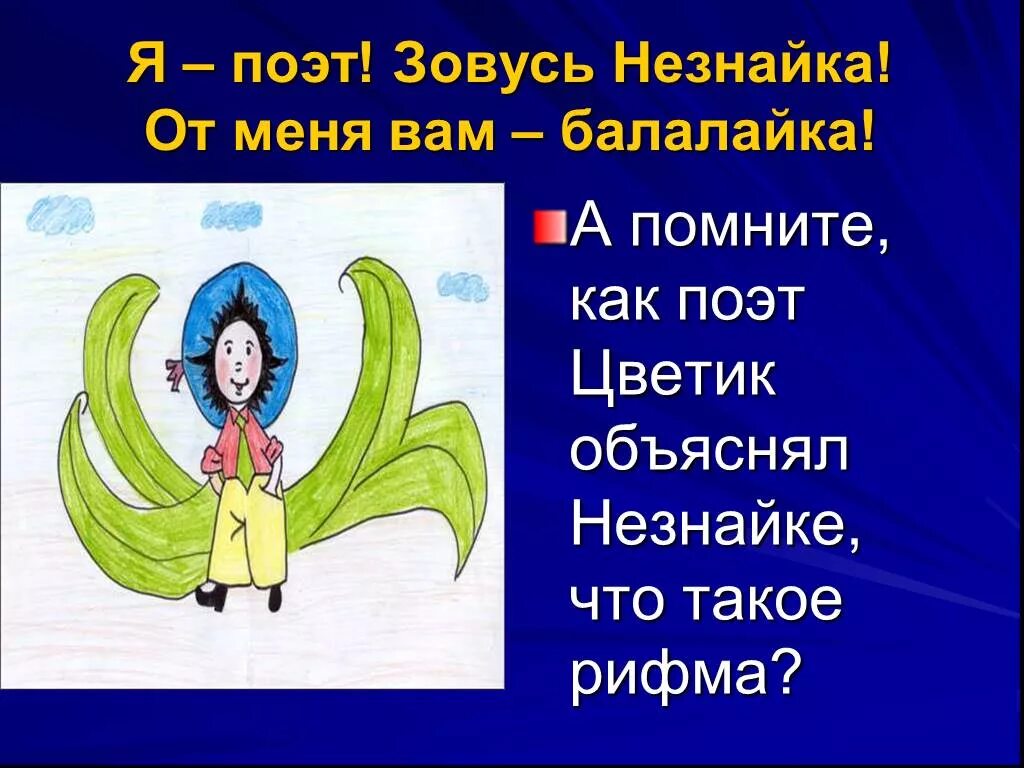 Я – поэт! Зовусь Незнайка!
От меня вам – балалайка!

А помните, как поэт Цветик объяснял Незнайке, что такое рифма?